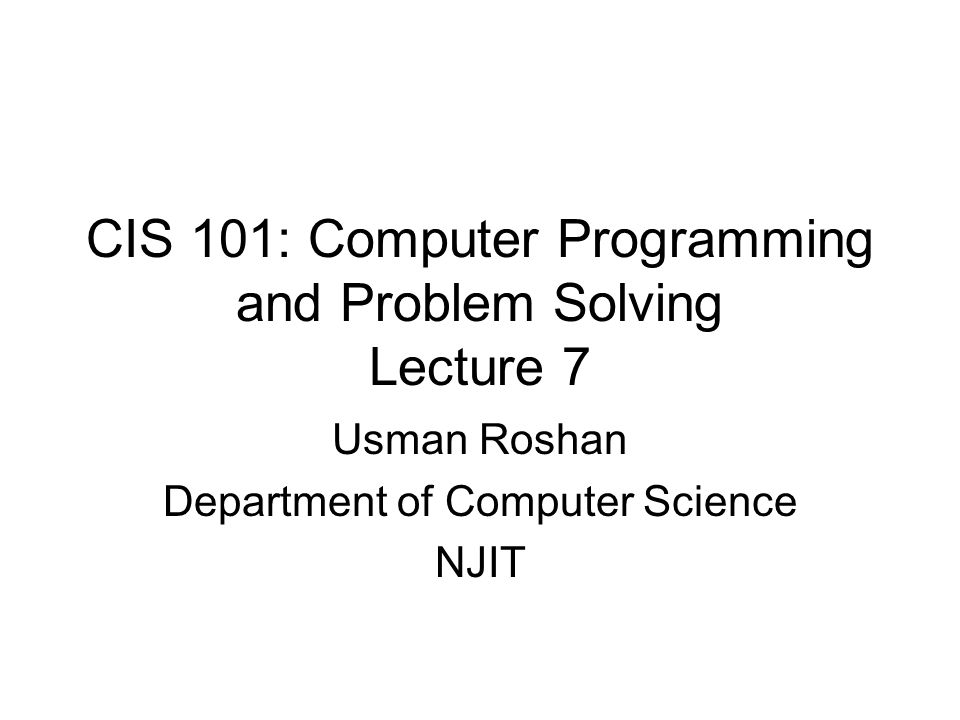 CIS 101: Computer Programming and Problem Solving
Lecture 7

Usman Roshan

Department of Computer Science

NJIT